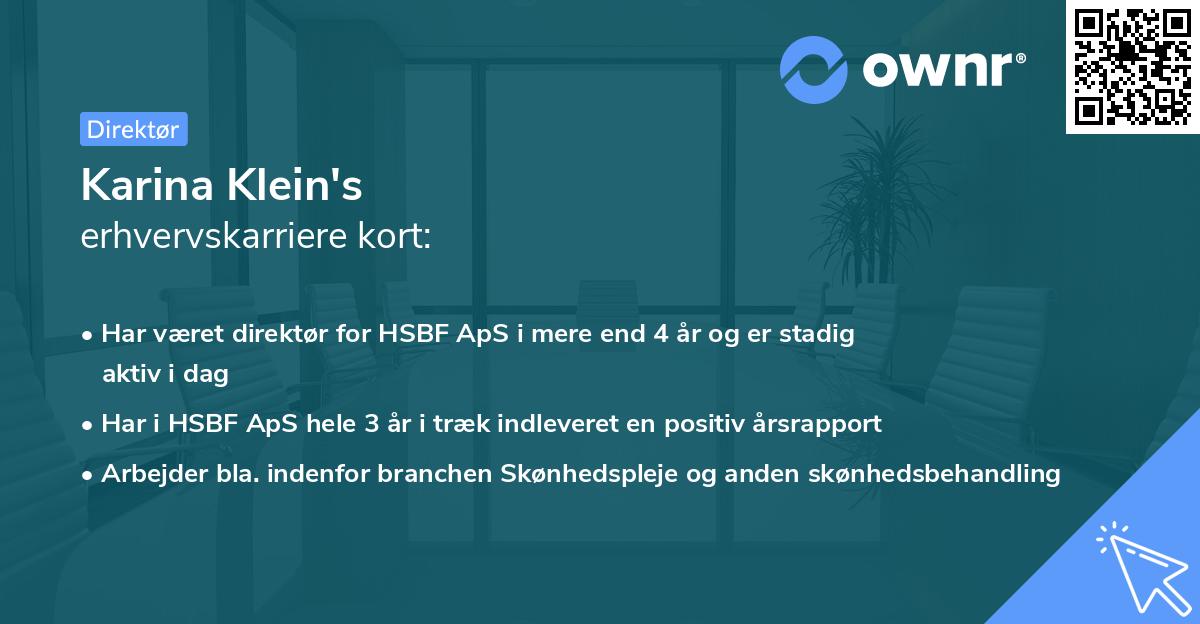 ownr®

Direktør

Karina Klein's
erhvervskarriere kort:

• Har været direktør for HSBF ApS i mere end 4 år og er stadig aktiv i dag
• Har i HSBF ApS hele 3 år i træk indleveret en positiv årsrapport
• Arbejder bla. indenfor branchen Skønhedspleje og anden skønhedsbehandling